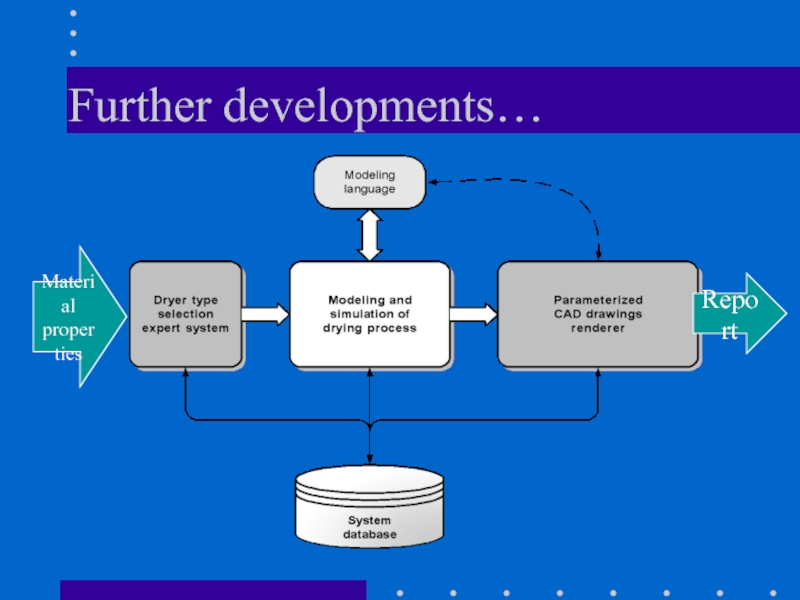 Further developments…

Modeling language

Material properties

Dryer type selection expert system

Modeling and simulation of drying process

Parameterized CAD drawings renderer

Report

System database